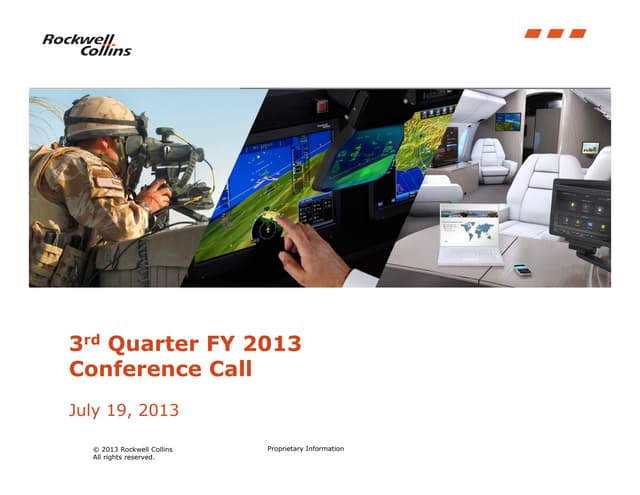 Rockwell Collins

3rd Quarter FY 2013
Conference Call

July 19, 2013

© 2013 Rockwell Collins
All rights reserved.

Proprietary Information